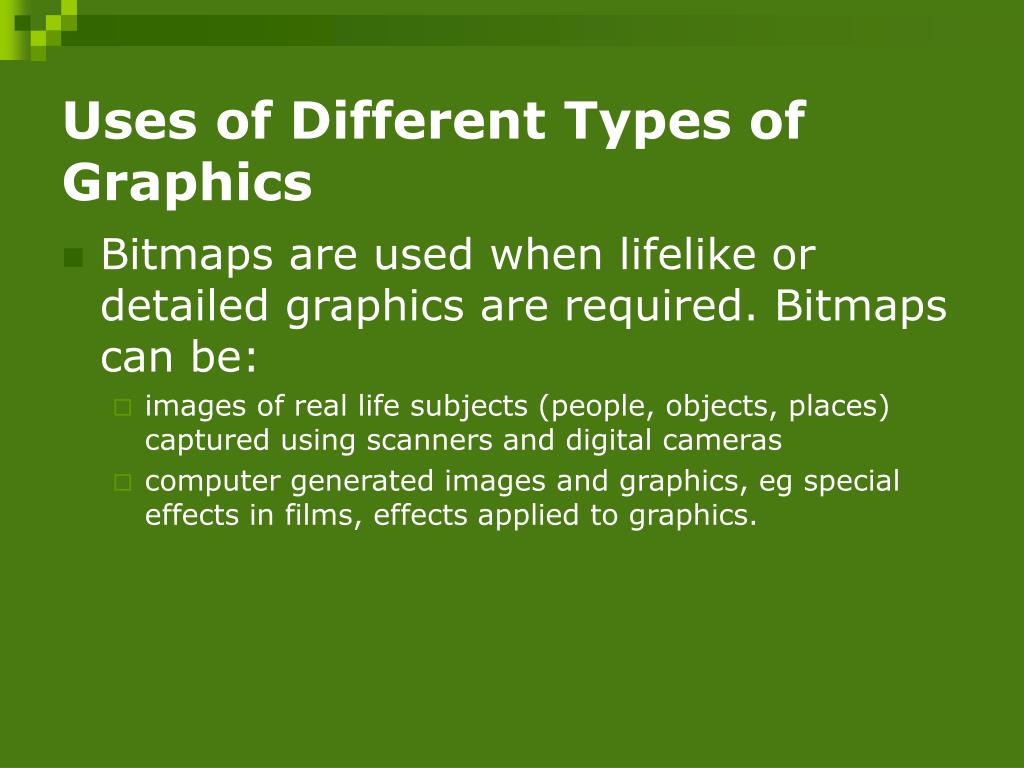 Uses of Different Types of Graphics

Bitmaps are used when lifelike or detailed graphics are required. Bitmaps can be:

images of real life subjects (people, objects, places) captured using scanners and digital cameras

computer generated images and graphics, eg special effects in films, effects applied to graphics.